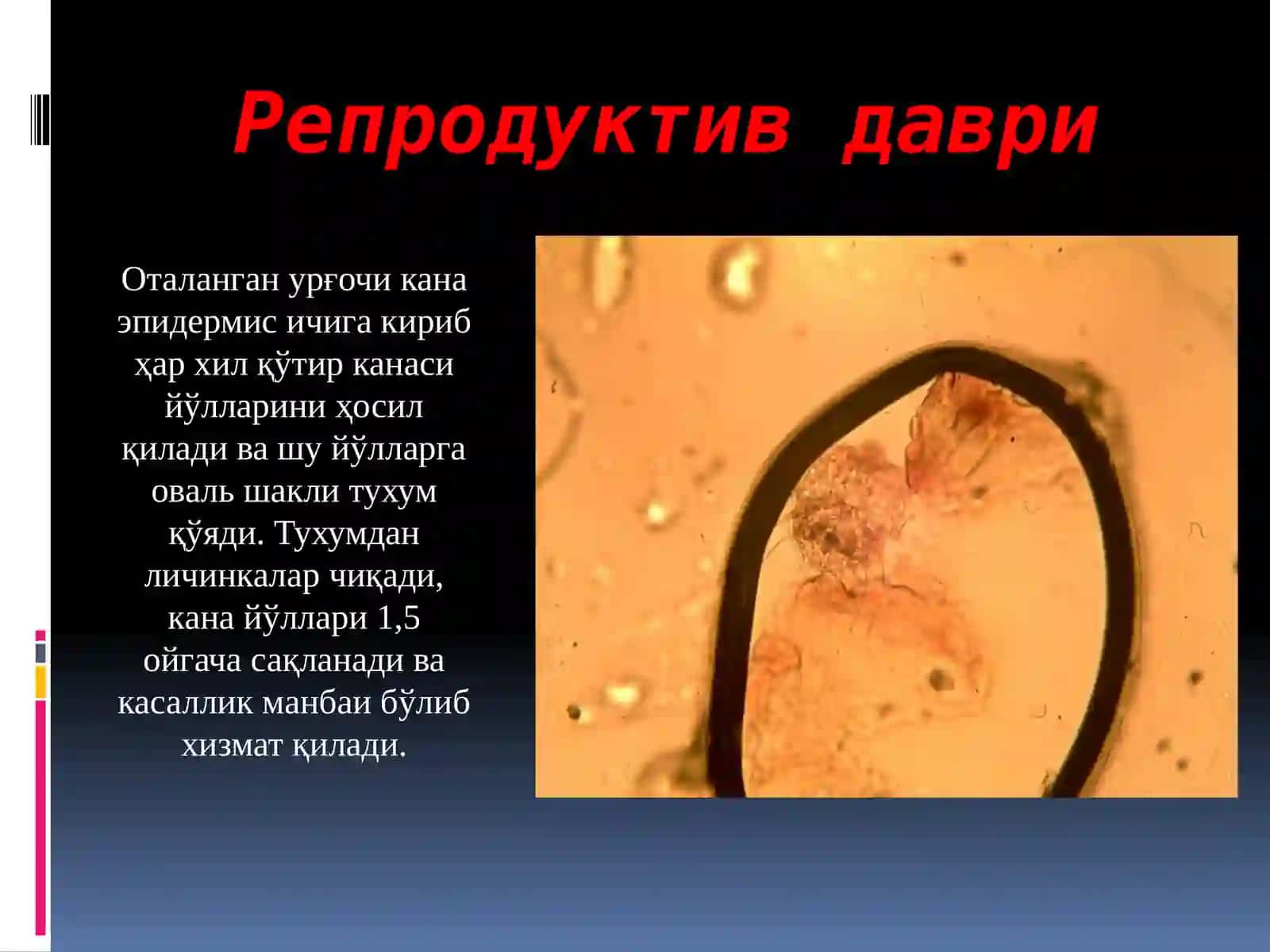 Репродуктив даври

Оталанган урғочи кана эпидермис ичига кириб ҳар хил қўтир канаси йўлларини ҳосил қилади ва шу йўлларга оваль шакли тухум қўяди. Тухумдан личинкалар чиқади, кана йўллари 1,5 ойгача сақланади ва касаллик манбаи бўлиб хизмат қилади.